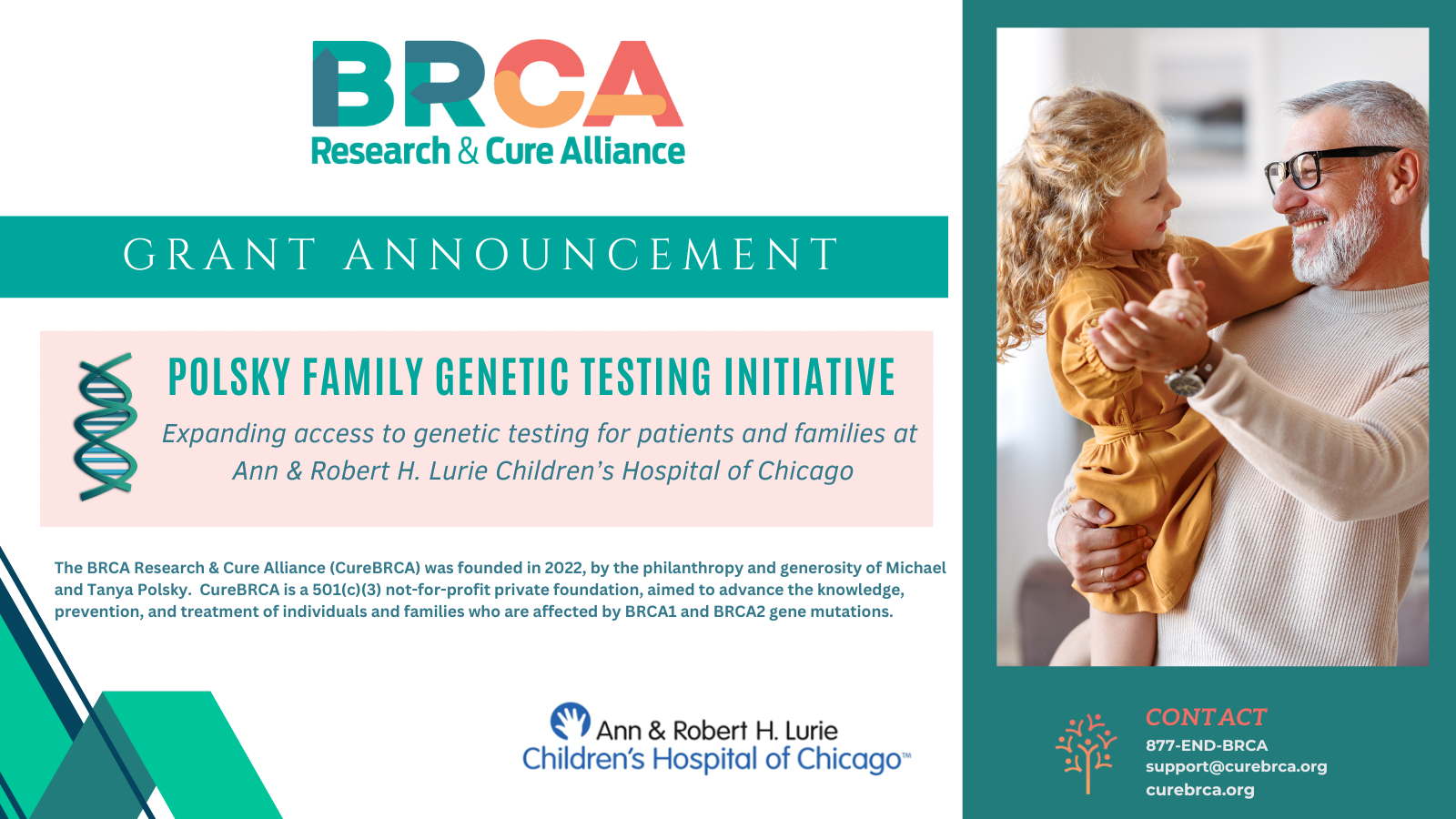 BRCA
Research & Cure Alliance

GRANT ANNOUNCEMENT

POLSKY FAMILY GENETIC TESTING INITIATIVE

Expanding access to genetic testing for patients and families at Ann & Robert H. Lurie Children's Hospital of Chicago

The BRCA Research & Cure Alliance (CureBRCA) was founded in 2022, by the philanthropy and generosity of Michael and Tanya Polsky. CureBRCA is a 501(c)(3) not-for-profit private foundation, aimed to advance the knowledge, prevention, and treatment of individuals and families who are affected by BRCA1 and BRCA2 gene mutations.

Ann & Robert H. Lurie
Children's Hospital of Chicago™

CONTACT
877-END-BRCA
support@curebrca.org
curebrca.org